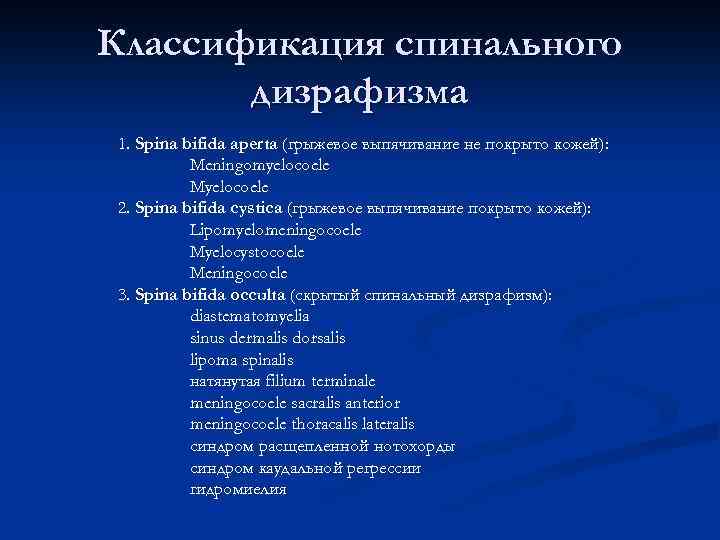 Классификация спинального дизрафизма

1. Spina bifida aperta (грыжевое выпячивание не покрыто кожей):
Meningomyelocoele
Myelocoele
2. Spina bifida cystica (грыжевое выпячивание покрыто кожей):
Lipomyelomeningocoele
Myelocystocoele
Meningocoele
3. Spina bifida occulta (скрытый спинальный дизрафизм):
diastematomyelia
sinus dermalis dorsalis
lipoma spinalis
натянутая filium terminale
meningocoele sacralis anterior
meningocoele thoracalis lateralis
синдром расщепленной нотохорды
синдром каудальной регрессии
гидромиелия